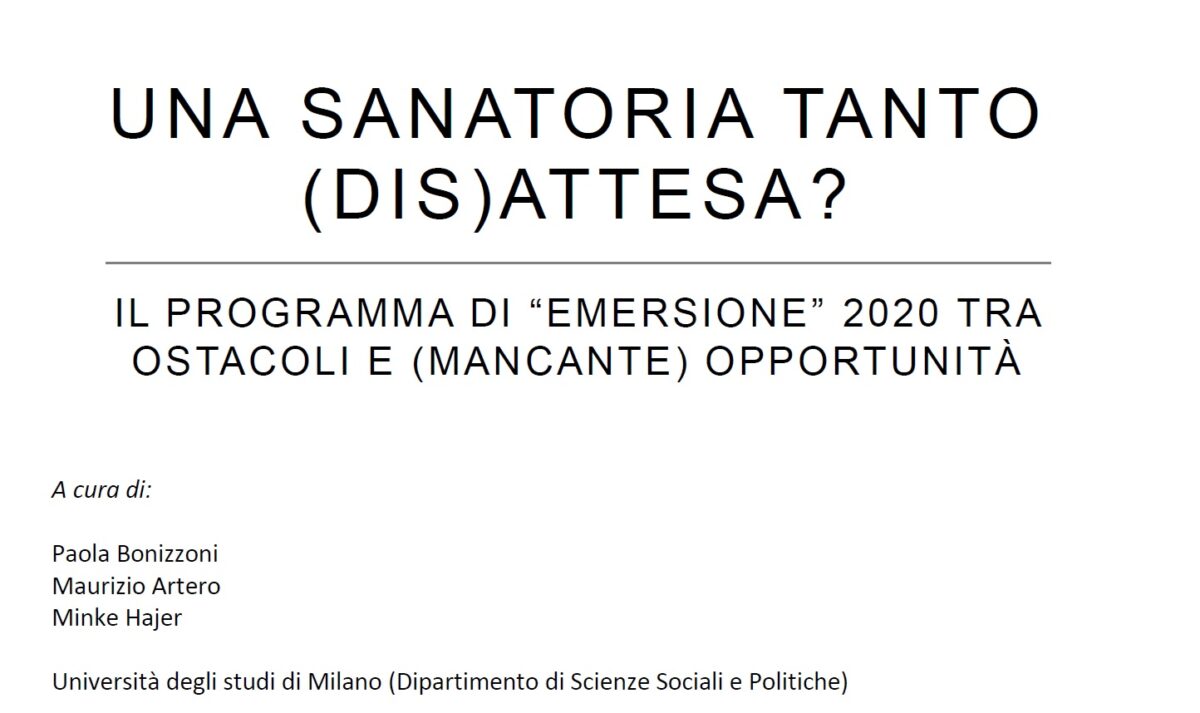 UNA SANATORIA TANTO (DIS)ATTESA?

IL PROGRAMMA DI “EMERSIONE” 2020 TRA OSTACOLI E (MANCANTE) OPPORTUNITÀ

A cura di:

Paola Bonizzoni
Maurizio Artero
Minke Hajer

Università degli studi di Milano (Dipartimento di Scienze Sociali e Politiche)